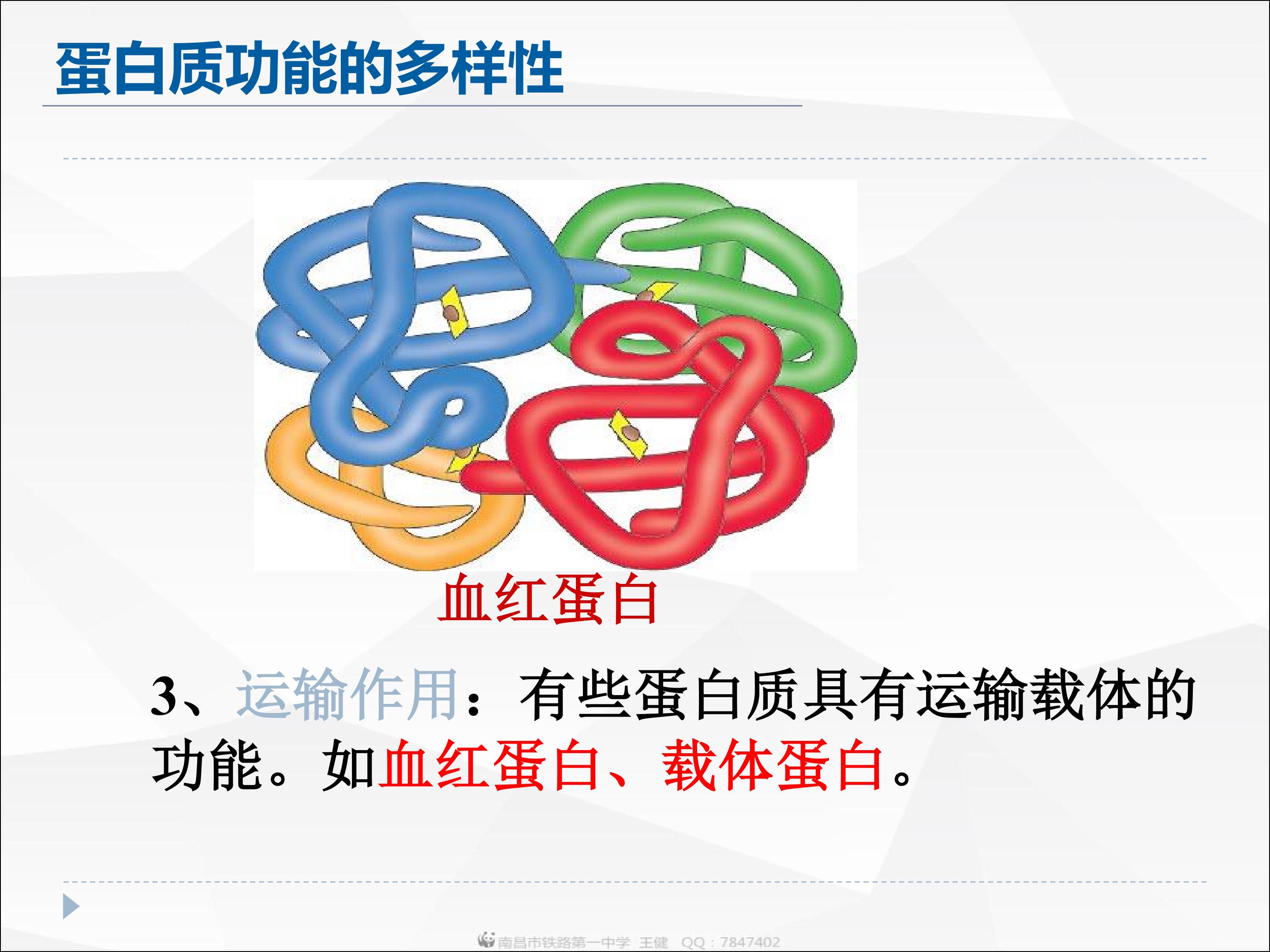 蛋白质功能的多样性

血红蛋白

3、运输作用：有些蛋白质具有运输载体的功能。如血红蛋白、载体蛋白。

南昌市铁路第一中学 王健 QQ：7847402